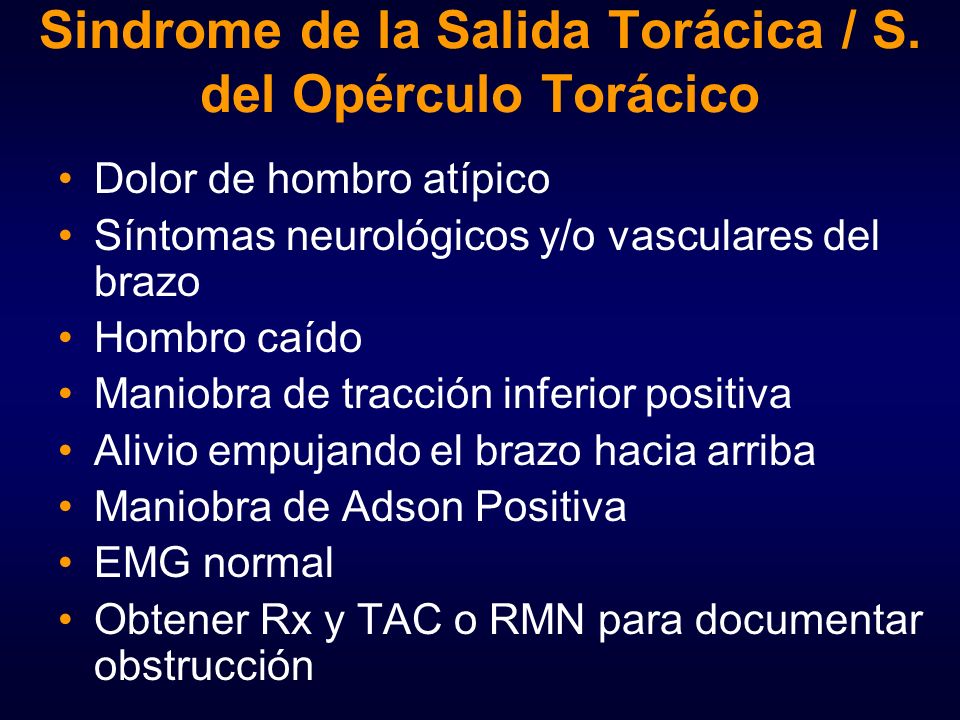 Sindrome de la Salida Torácica / S. del Opérculo Torácico

• Dolor de hombro atípico
• Síntomas neurológicos y/o vasculares del brazo
• Hombro caído
• Maniobra de tracción inferior positiva
• Alivio empujando el brazo hacia arriba
• Maniobra de Adson Positiva
• EMG normal
• Obtener Rx y TAC o RMN para documentar obstrucción